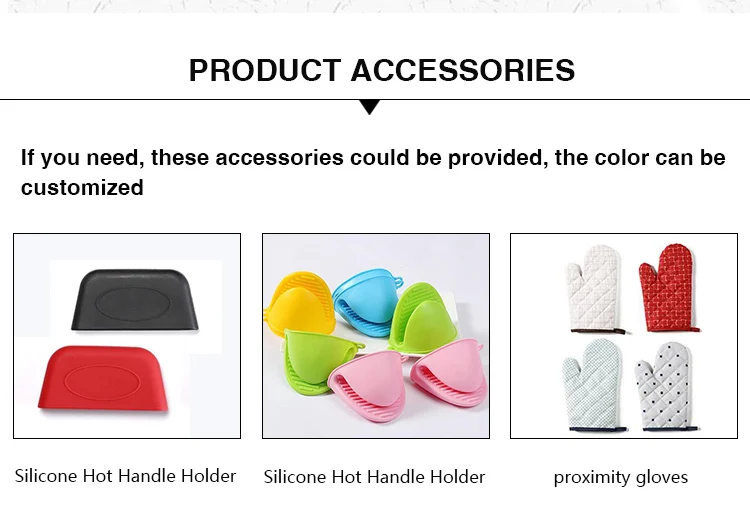 PRODUCT ACCESSORIES

If you need, these accessories could be provided, the color can be customized

Silicone Hot Handle Holder

Silicone Hot Handle Holder

proximity gloves